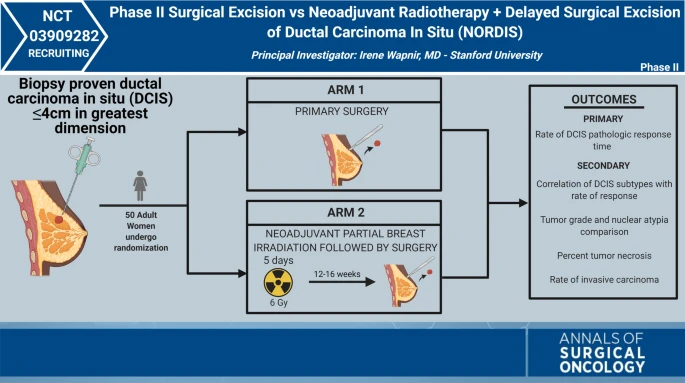 NCT 03909282 RECRUITING

Phase II Surgical Excision vs Neoadjuvant Radiotherapy + Delayed Surgical Excision of Ductal Carcinoma In Situ (NORDIS)

Principal Investigator: Irene Wapnir, MD - Stanford University

Phase II

Biopsy proven ductal carcinoma in situ (DCIS) ≤4cm in greatest dimension

50 Adult Women undergo randomization

ARM 1

PRIMARY SURGERY

ARM 2

NEOADJUVANT PARTIAL BREAST IRRADIATION FOLLOWED BY SURGERY

5 days

6 Gy

12-16 weeks

OUTCOMES

PRIMARY

Rate of DCIS pathologic response time

SECONDARY

Correlation of DCIS subtypes with rate of response

Tumor grade and nuclear atypia comparison

Percent tumor necrosis

Rate of invasive carcinoma

ANNALS OF SURGICAL ONCOLOGY